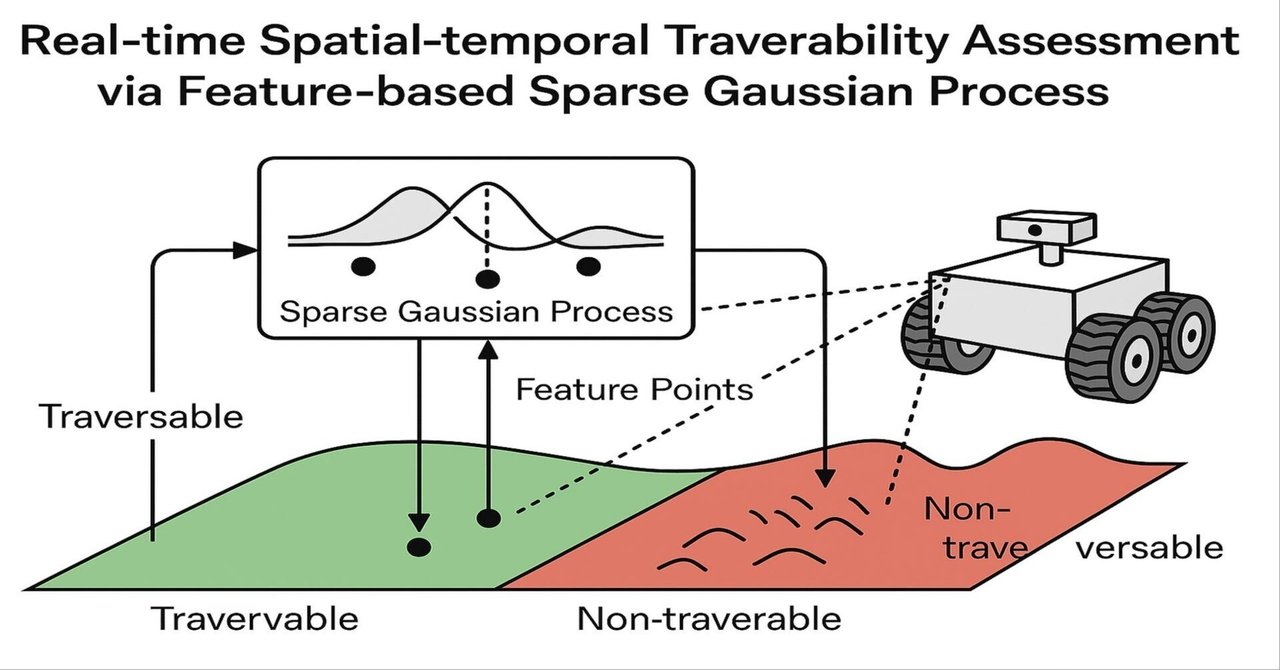 Real-time Spatial-temporal Traverability Assessment via Feature-based Sparse Gaussian Process

Sparse Gaussian Process

Feature Points

Traversable

Non-trave

versable

Travervable

Non-traverable